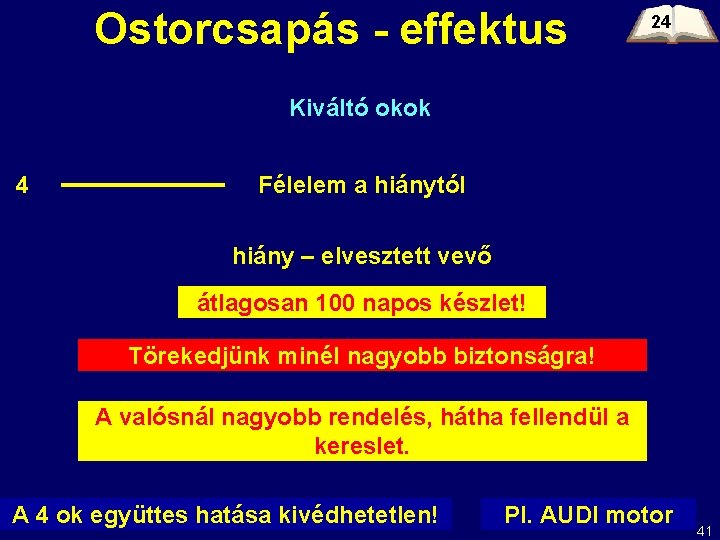 Ostorcsapás - effektus

24

Kiváltó okok

4 Félelem a hiánytól

hiány – elvesztett vevő

átlagosan 100 napos készlet!

Törekedjünk minél nagyobb biztonságra!

A valósnál nagyobb rendelés, hátha fellendül a kereslet.

A 4 ok együttes hatása kivédhetetlen!

Pl. AUDI motor

41